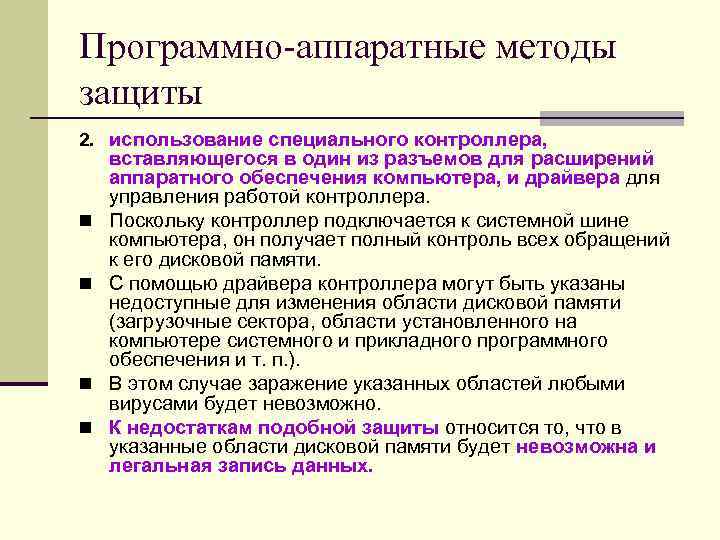 Программно-аппаратные методы защиты

2. использование специального контроллера, вставляющегося в один из разъемов для расширений аппаратного обеспечения компьютера, и драйвера для управления работой контроллера.

■ Поскольку контроллер подключается к системной шине компьютера, он получает полный контроль всех обращений к его дисковой памяти.

■ С помощью драйвера контроллера могут быть указаны недоступные для изменения области дисковой памяти (загрузочные сектора, области установленного на компьютере системного и прикладного программного обеспечения и т. п.).

■ В этом случае заражение указанных областей любыми вирусами будет невозможно.

■ К недостаткам подобной защиты относится то, что в указанные области дисковой памяти будет невозможна и легальная запись данных.